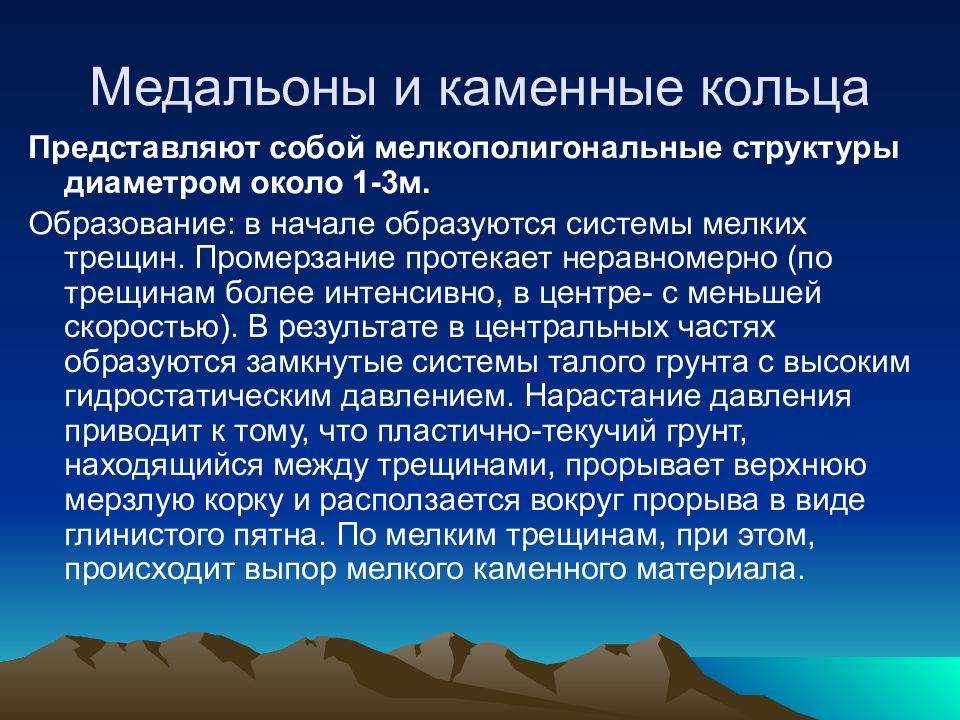 Медальоны и каменные кольца

Представляют собой мелкополигональные структуры диаметром около 1-3м.

Образование: в начале образуются системы мелких трещин. Промерзание протекает неравномерно (по трещинам более интенсивно, в центре- с меньшей скоростью). В результате в центральных частях образуются замкнутые системы талого грунта с высоким гидростатическим давлением. Нарастание давления приводит к тому, что пластично-текучий грунт, находящийся между трещинами, прорывает верхнюю мерзлую корку и расползается вокруг прорыва в виде глинистого пятна. По мелким трещинам, при этом, происходит выпор мелкого каменного материала.